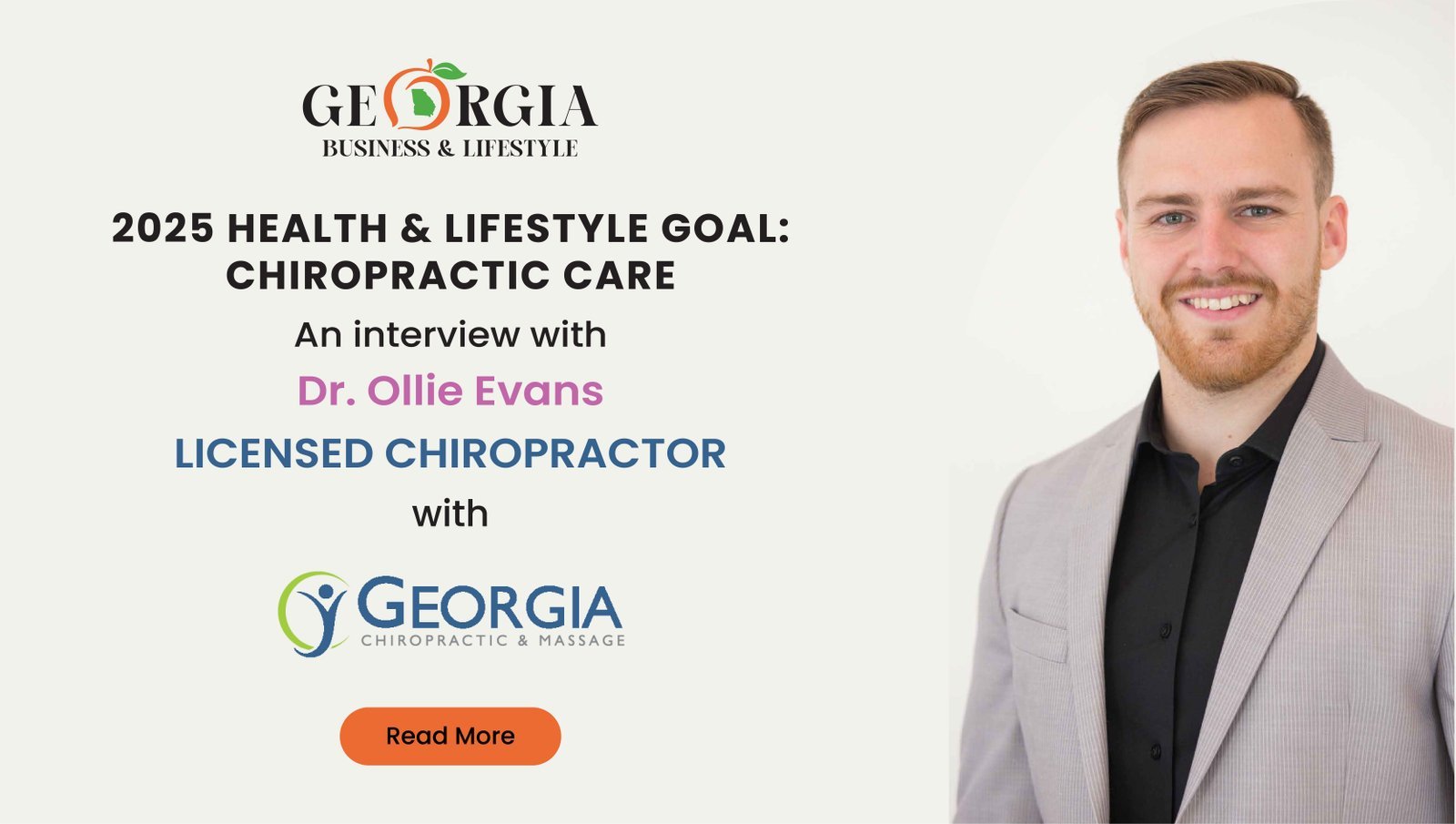 GEORGIA
BUSINESS & LIFESTYLE

2025 HEALTH & LIFESTYLE GOAL: CHIROPRACTIC CARE

An interview with

Dr. Ollie Evans

LICENSED CHIROPRACTOR

with

GEORGIA
CHIROPRACTIC & MASSAGE

Read More